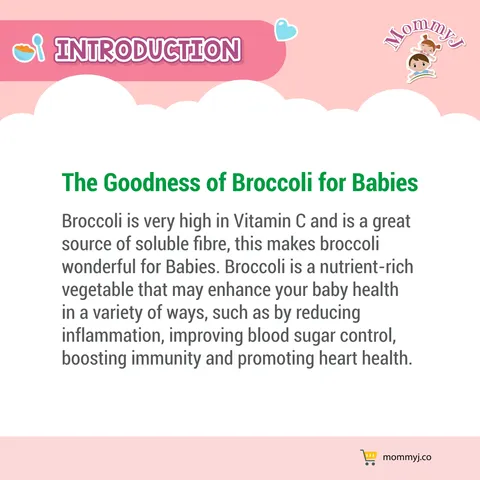 INTRODUCTION

MommyJ

The Goodness of Broccoli for Babies

Broccoli is very high in Vitamin C and is a great source of soluble fibre, this makes broccoli wonderful for Babies. Broccoli is a nutrient-rich vegetable that may enhance your baby health in a variety of ways, such as by reducing inflammation, improving blood sugar control, boosting immunity and promoting heart health.

mommyj.co